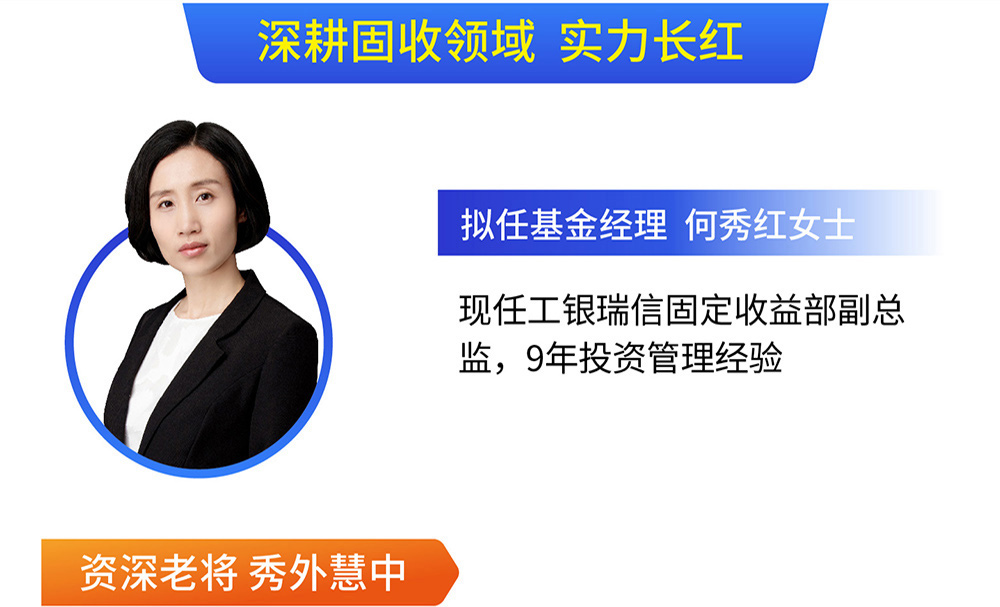 深耕固收领域 实力长红

拟任基金经理 何秀红女士

现任工银瑞信固定收益部副总监，9年投资管理经验

资深老将 秀外慧中